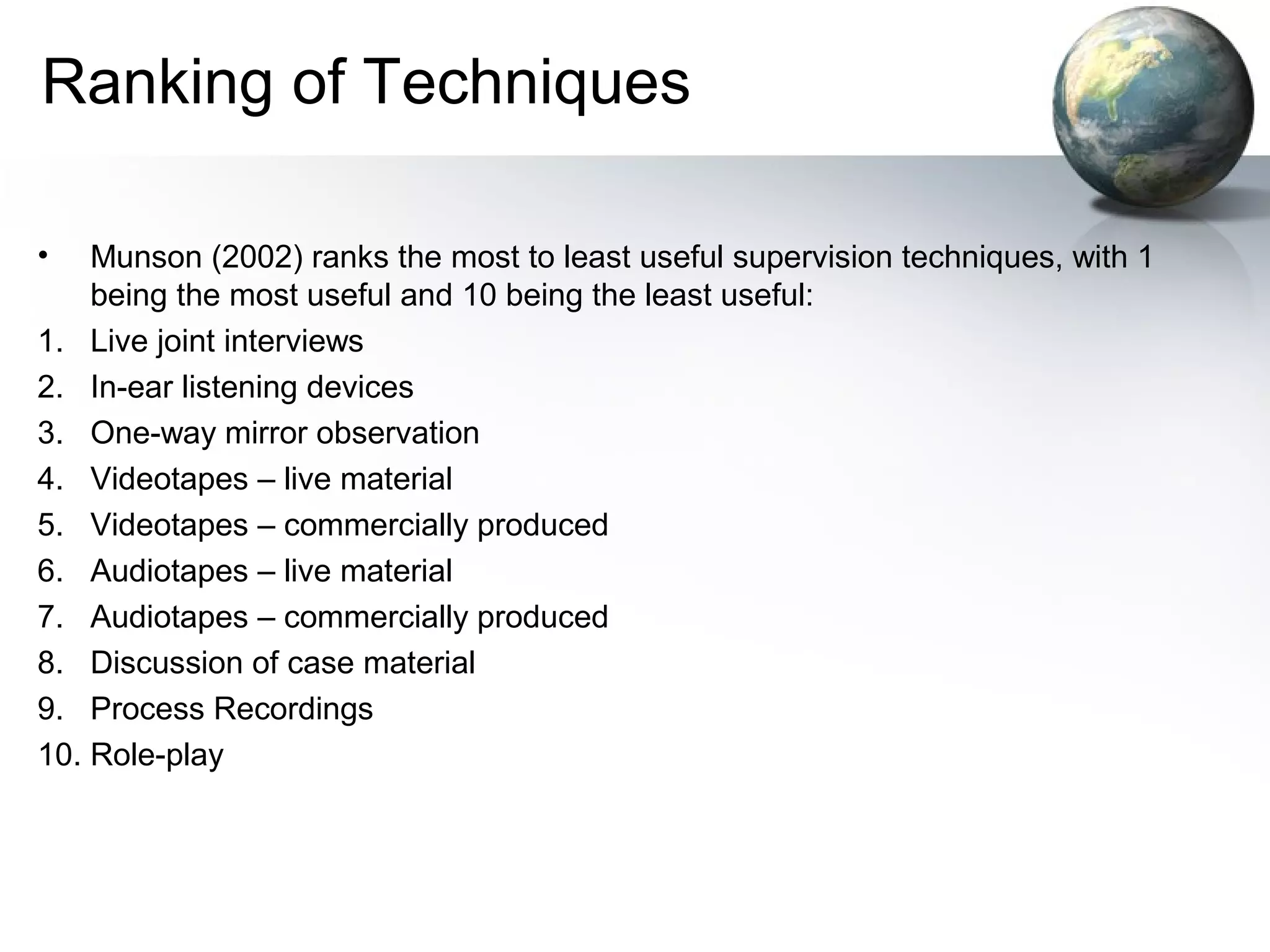 Ranking of Techniques

• Munson (2002) ranks the most to least useful supervision techniques, with 1 being the most useful and 10 being the least useful:

1. Live joint interviews
2. In-ear listening devices
3. One-way mirror observation
4. Videotapes – live material
5. Videotapes – commercially produced
6. Audiotapes – live material
7. Audiotapes – commercially produced
8. Discussion of case material
9. Process Recordings
10. Role-play